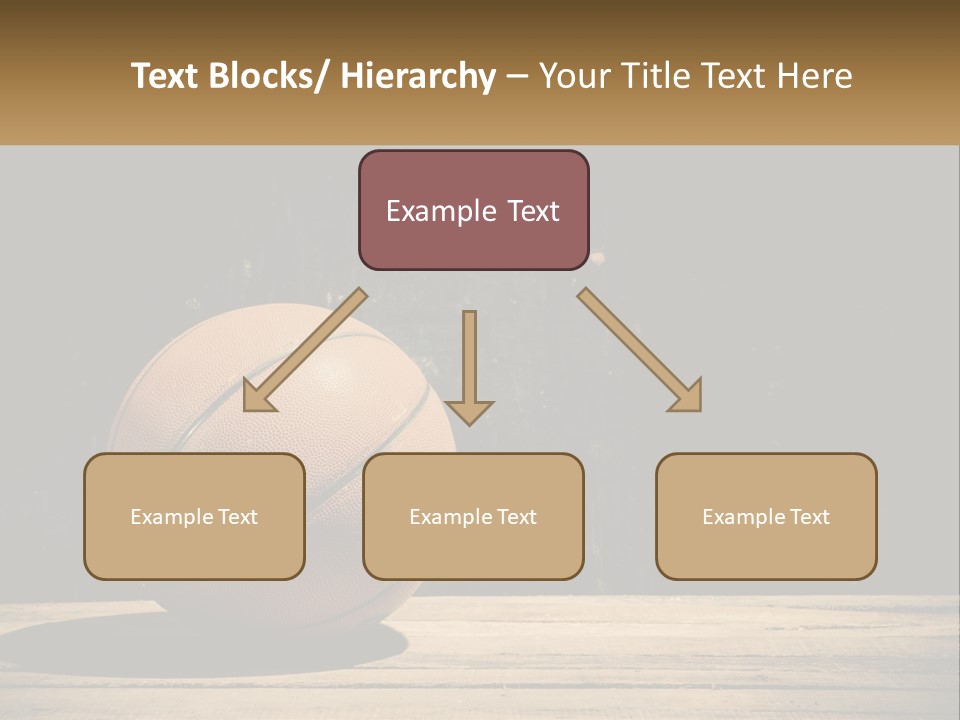 Text Blocks/ Hierarchy – Your Title Text Here

Example Text

Example Text

Example Text

Example Text